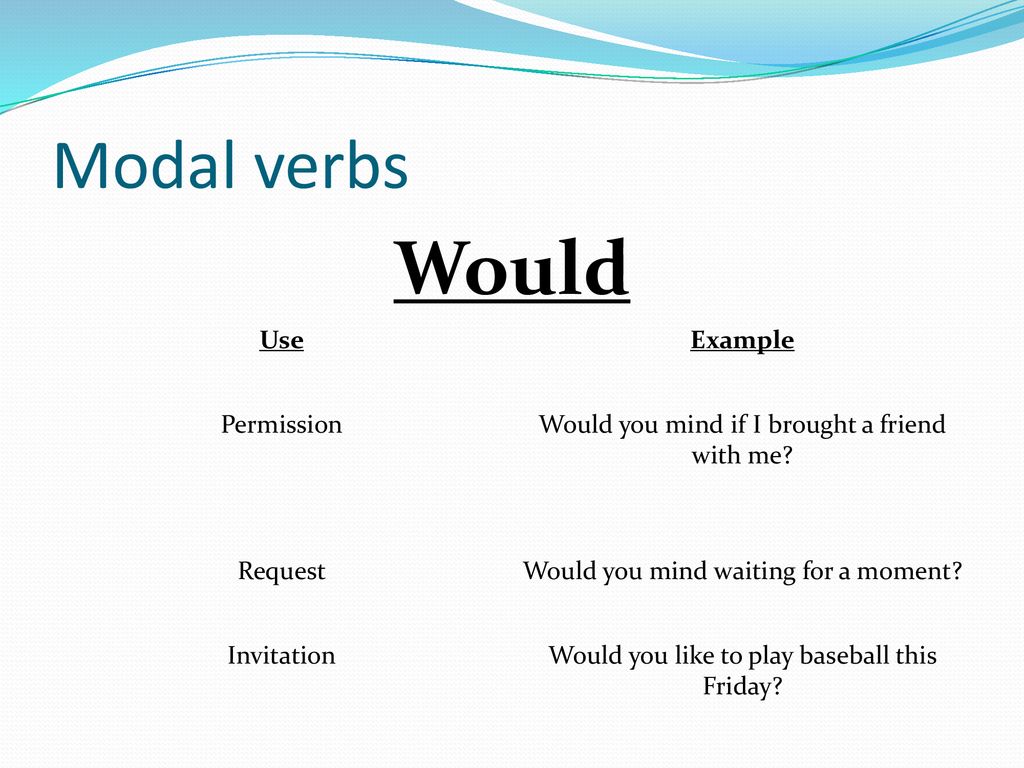 Modal verbs

Would

| Use | Example |
|---|---|
| Permission | Would you mind if I brought a friend with me? |
| Request | Would you mind waiting for a moment? |
| Invitation | Would you like to play baseball this Friday? |